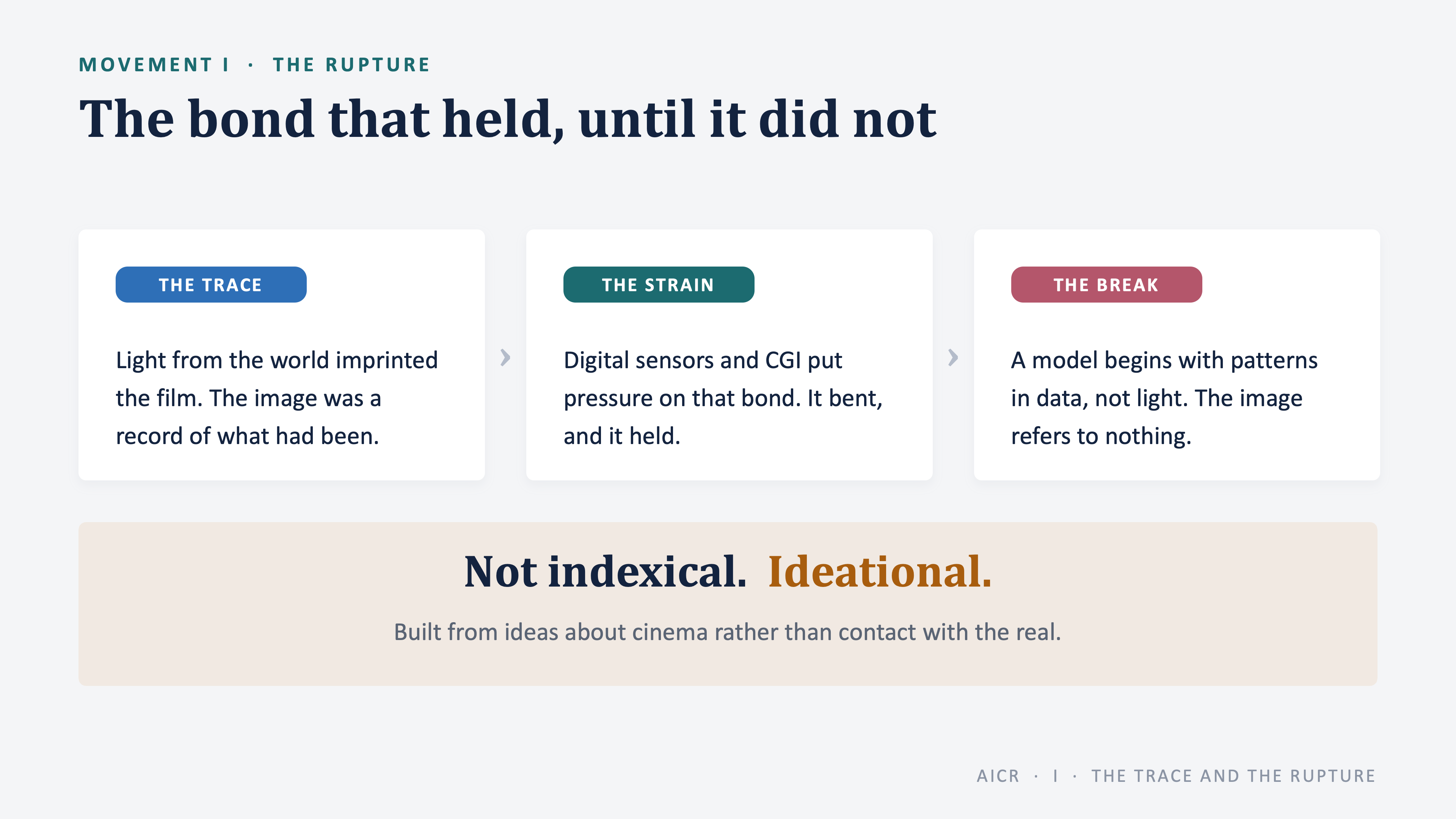 MOVEMENT I · THE RUPTURE

The bond that held, until it did not

THE TRACE

Light from the world imprinted the film. The image was a record of what had been.

›

THE STRAIN

Digital sensors and CGI put pressure on that bond. It bent, and it held.

›

THE BREAK

A model begins with patterns in data, not light. The image refers to nothing.

Not indexical. Ideational.

Built from ideas about cinema rather than contact with the real.

AICR · I · THE TRACE AND THE RUPTURE